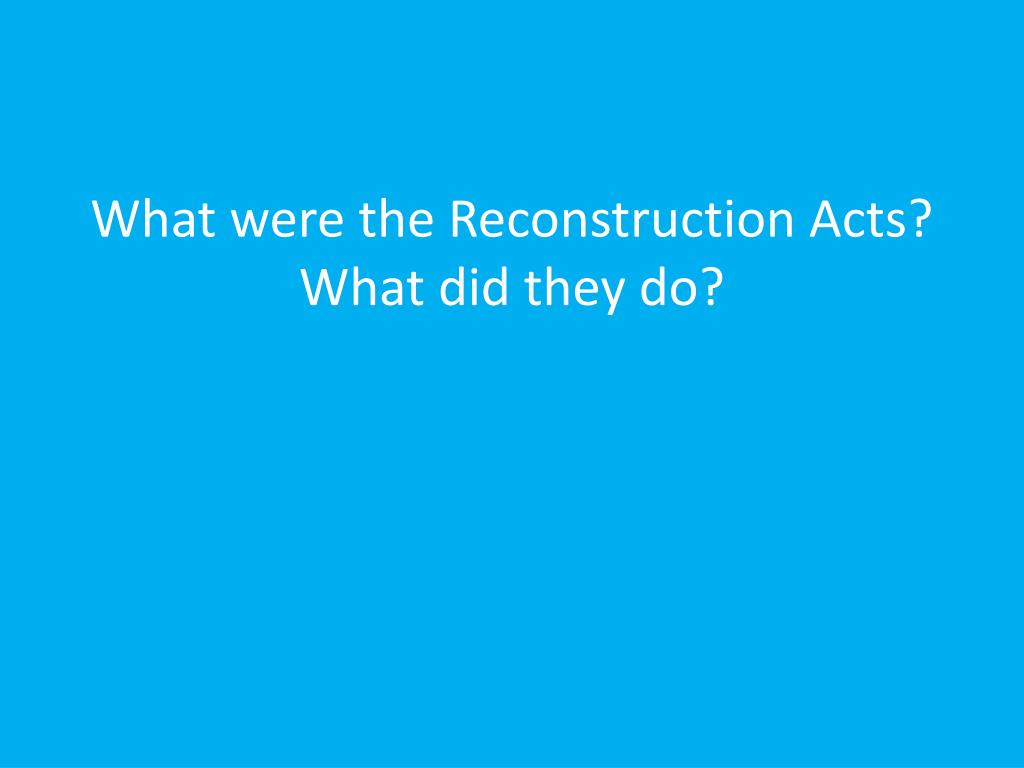 What were the Reconstruction Acts? What did they do?